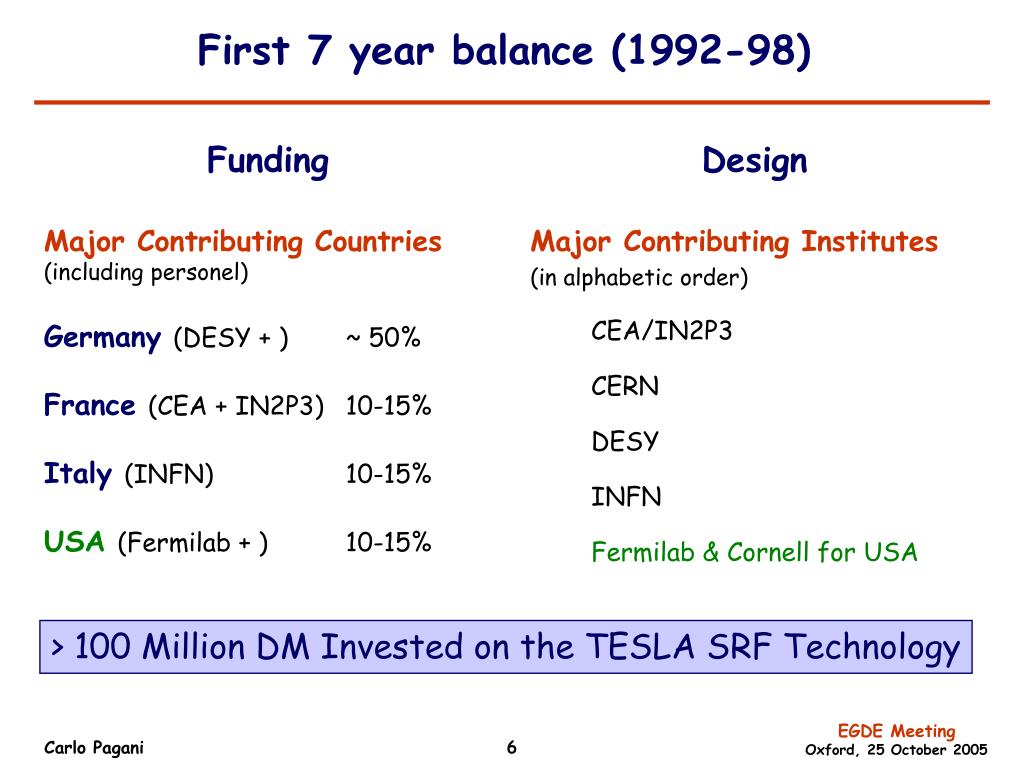 First 7 year balance (1992-98)

Funding

Major Contributing Countries
(including personel)

Germany (DESY + ) ~ 50%

France (CEA + IN2P3) 10-15%

Italy (INFN) 10-15%

USA (Fermilab + ) 10-15%

Design

Major Contributing Institutes
(in alphabetic order)

CEA/IN2P3

CERN

DESY

INFN

Fermilab & Cornell for USA

> 100 Million DM Invested on the TESLA SRF Technology

Carlo Pagani

6

EGDE Meeting
Oxford, 25 October 2005